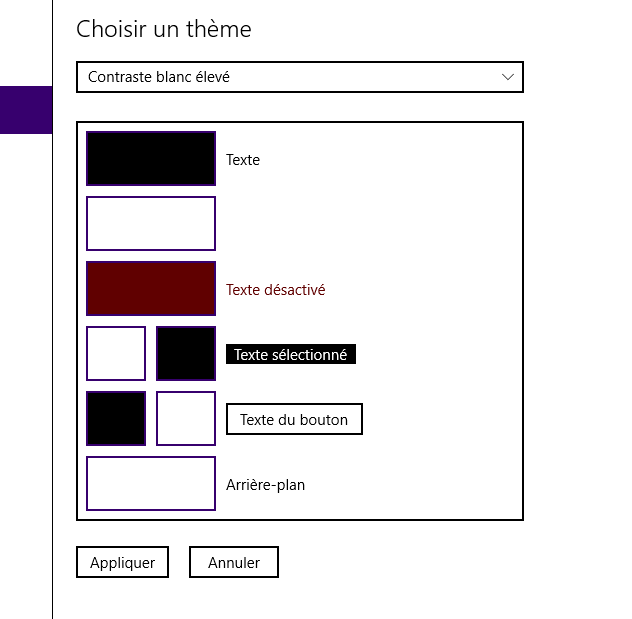 Choisir un thème

Contraste blanc élevé

Texte

Texte désactivé

Texte sélectionné

Texte du bouton

Arrière-plan

Appliquer

Annuler